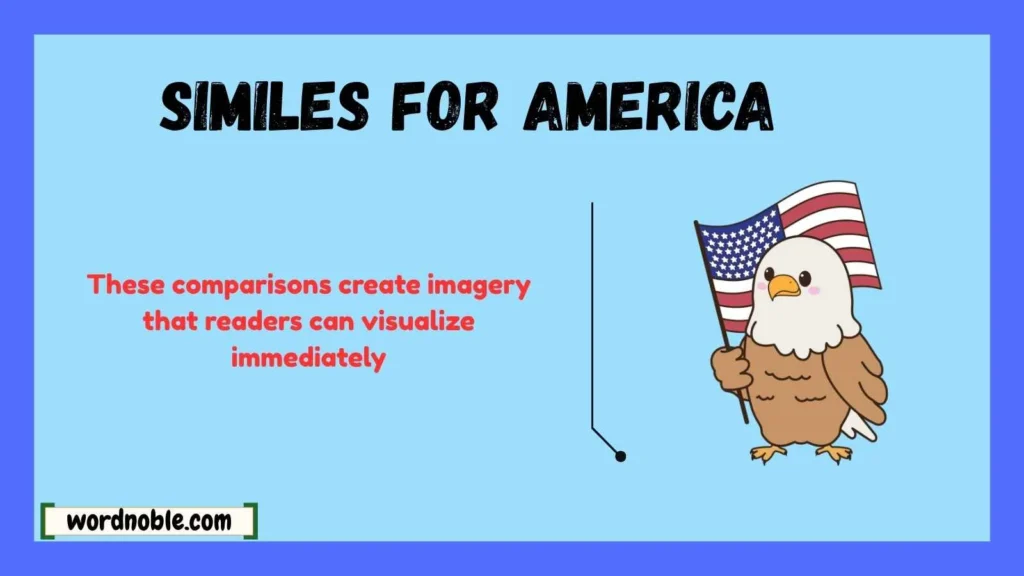 SIMILES FOR AMERICA

These comparisons create imagery that readers can visualize immediately

wordnoble.com